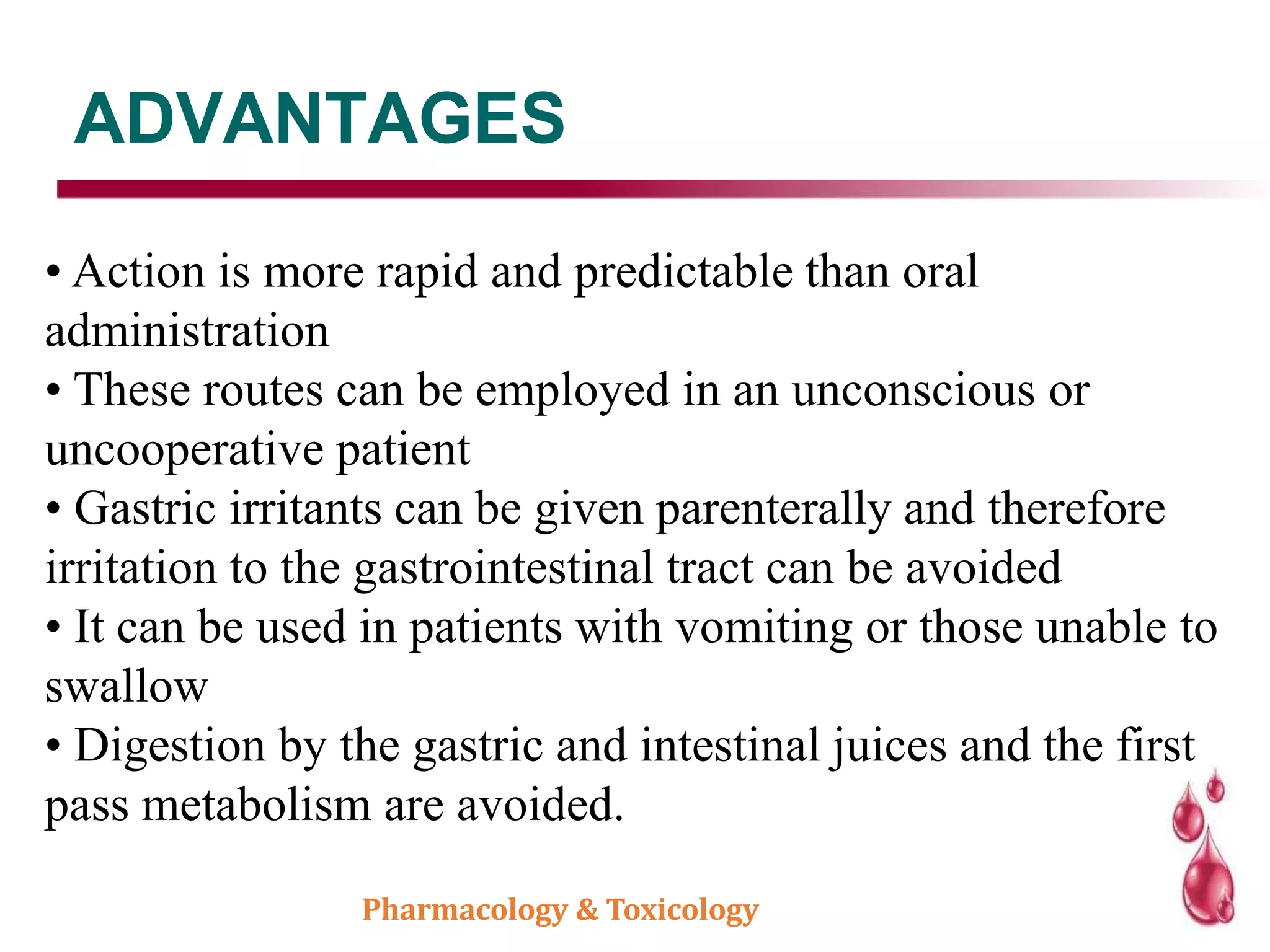 ADVANTAGES

• Action is more rapid and predictable than oral administration
• These routes can be employed in an unconscious or uncooperative patient
• Gastric irritants can be given parenterally and therefore irritation to the gastrointestinal tract can be avoided
• It can be used in patients with vomiting or those unable to swallow
• Digestion by the gastric and intestinal juices and the first pass metabolism are avoided.

Pharmacology & Toxicology